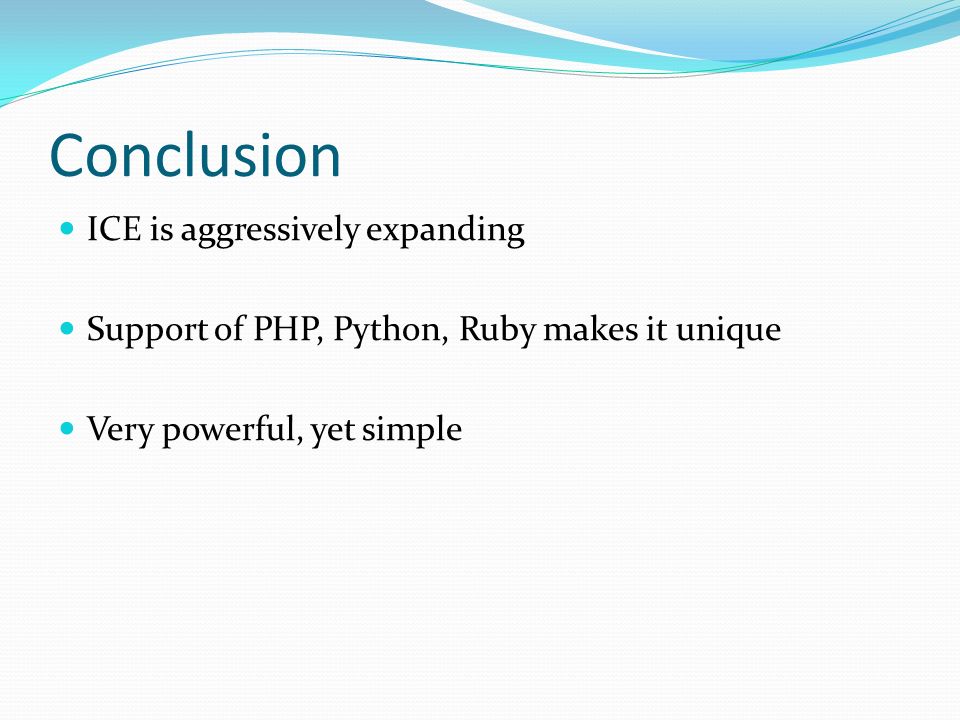 Conclusion

- ICE is aggressively expanding

- Support of PHP, Python, Ruby makes it unique

- Very powerful, yet simple